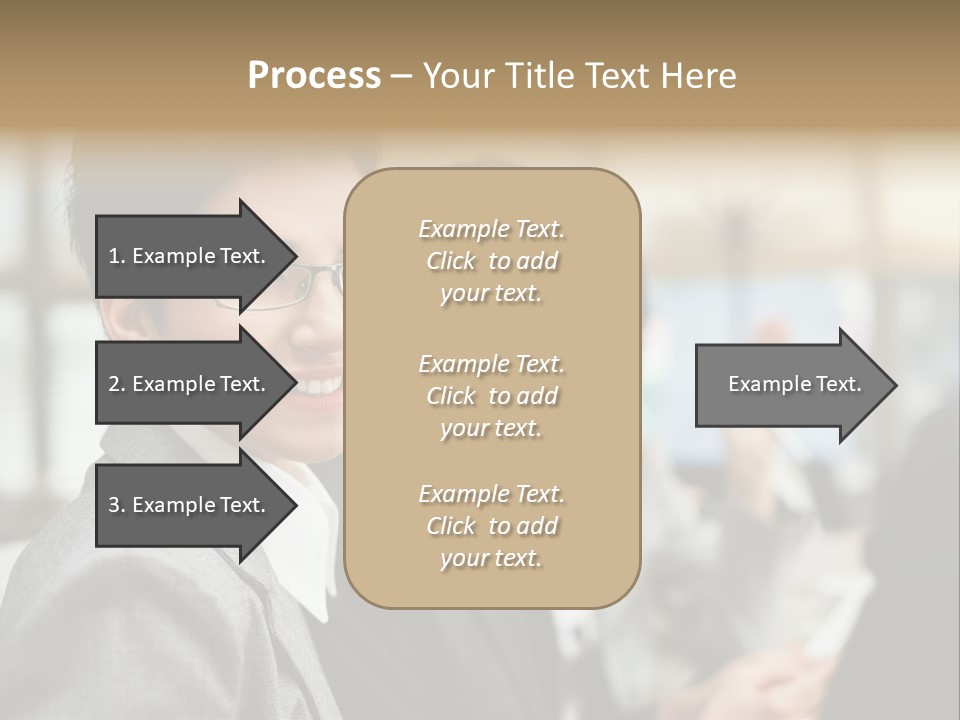 Process – Your Title Text Here

1. Example Text.

2. Example Text.

3. Example Text.

Example Text. Click to add your text.

Example Text. Click to add your text.

Example Text. Click to add your text.

Example Text.